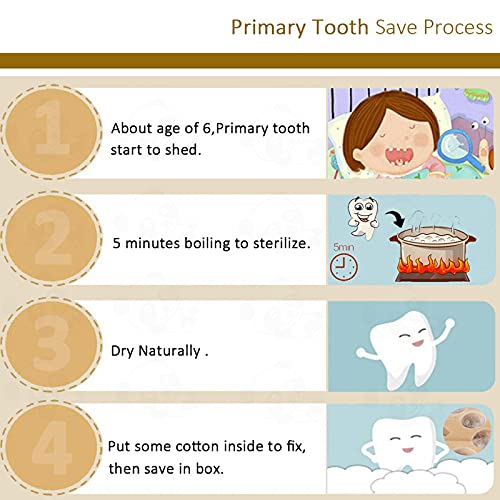 Primary Tooth Save Process

1

About age of 6,Primary tooth start to shed.

2

5 minutes boiling to sterilize.

5min

3

Dry Naturally .

4

Put some cotton inside to fix, then save in box.